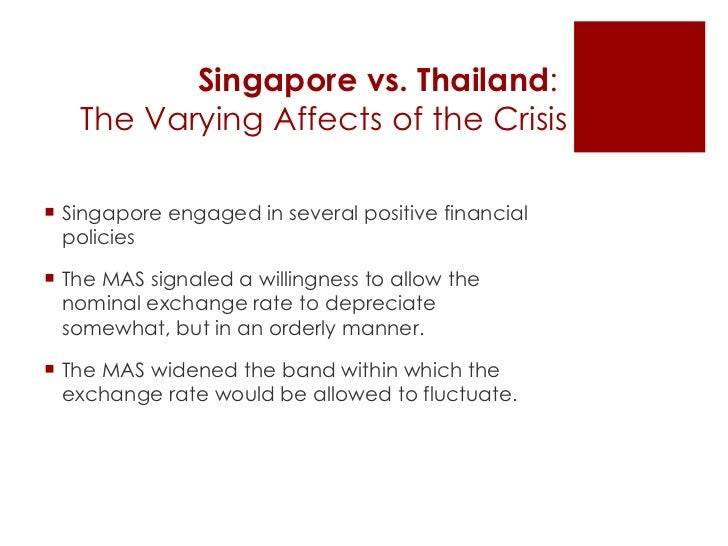 Singapore vs. Thailand:
The Varying Affects of the Crisis

- Singapore engaged in several positive financial policies
- The MAS signaled a willingness to allow the nominal exchange rate to depreciate somewhat, but in an orderly manner.
- The MAS widened the band within which the exchange rate would be allowed to fluctuate.